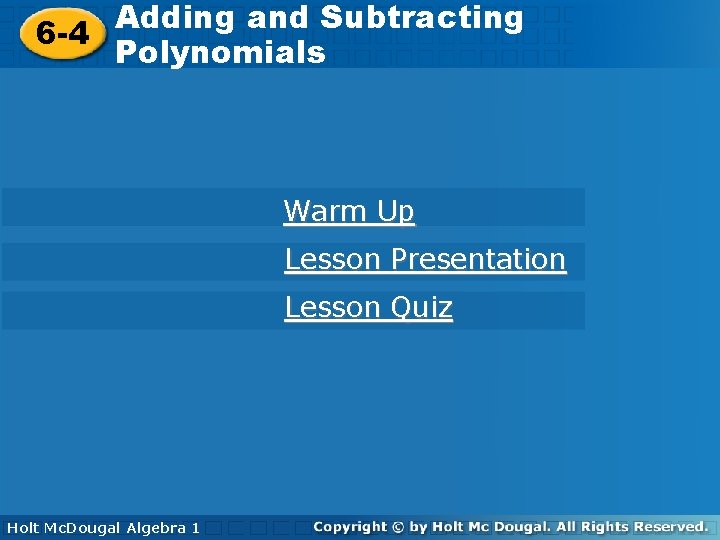 6-4 Adding and Subtracting Polynomials

Warm Up

Lesson Presentation

Lesson Quiz

Holt McDougal Algebra 1

Copyright © by Holt Mc Dougal. All Rights Reserved.